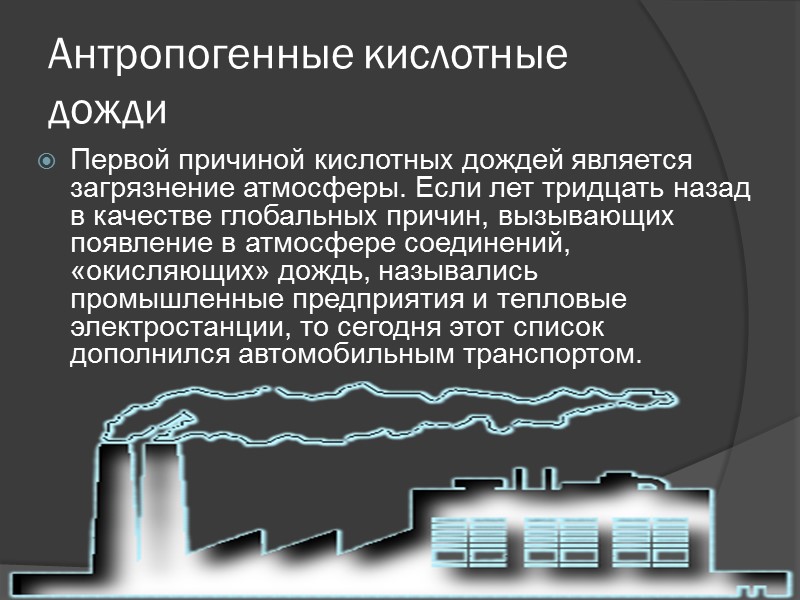 Антропогенные кислотные дожди

Первой причиной кислотных дождей является загрязнение атмосферы. Если лет тридцать назад в качестве глобальных причин, вызывающих появление в атмосфере соединений, «окисляющих» дождь, назывались промышленные предприятия и тепловые электростанции, то сегодня этот список дополнился автомобильным транспортом.